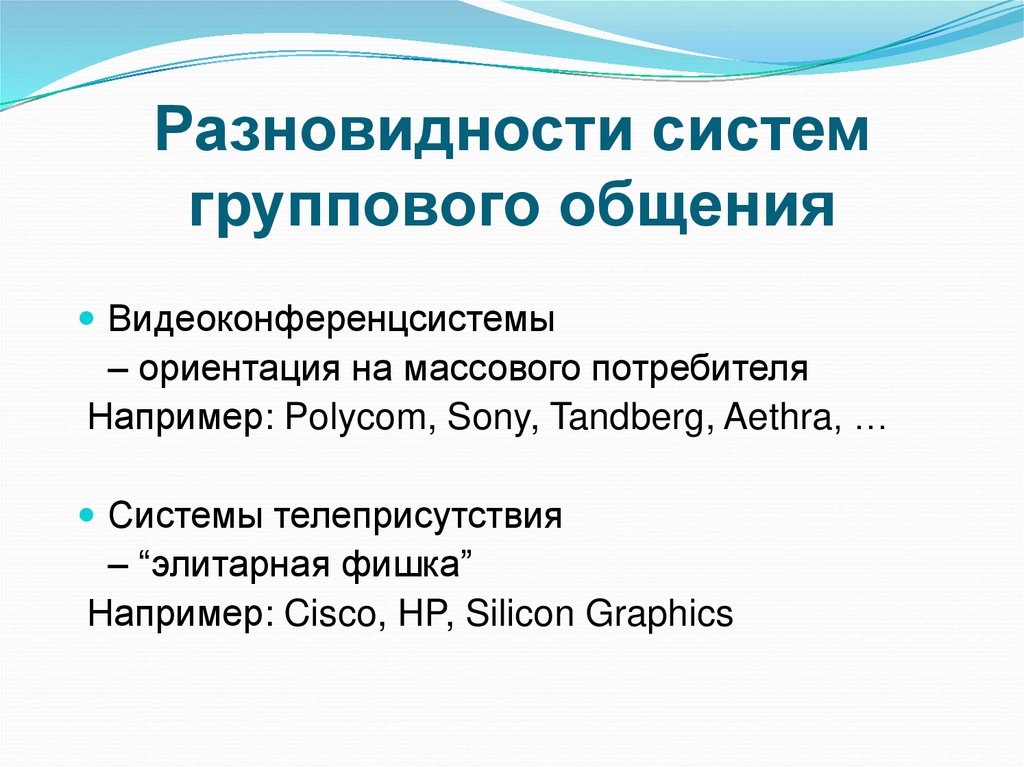 Разновидности систем группового общения

Видеоконференцсистемы
– ориентация на массового потребителя
Например: Polycom, Sony, Tandberg, Aethra, …

Системы телеприсутствия
– “элитарная фишка”
Например: Cisco, HP, Silicon Graphics